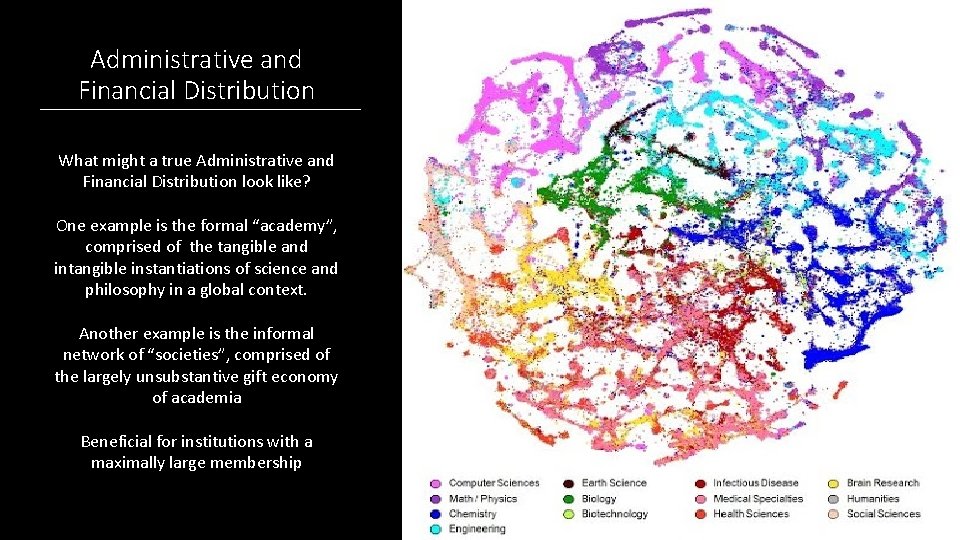 Administrative and Financial Distribution

What might a true Administrative and Financial Distribution look like?

One example is the formal "academy", comprised of the tangible and intangible instantiations of science and philosophy in a global context.

Another example is the informal network of "societies", comprised of the largely unsubstantive gift economy of academia

Beneficial for institutions with a maximally large membership

Computer Sciences
Math / Physics
Chemistry
Engineering
Earth Science
Biology
Biotechnology
Infectious Disease
Medical Specialties
Health Sciences
Brain Research
Humanities
Social Sciences